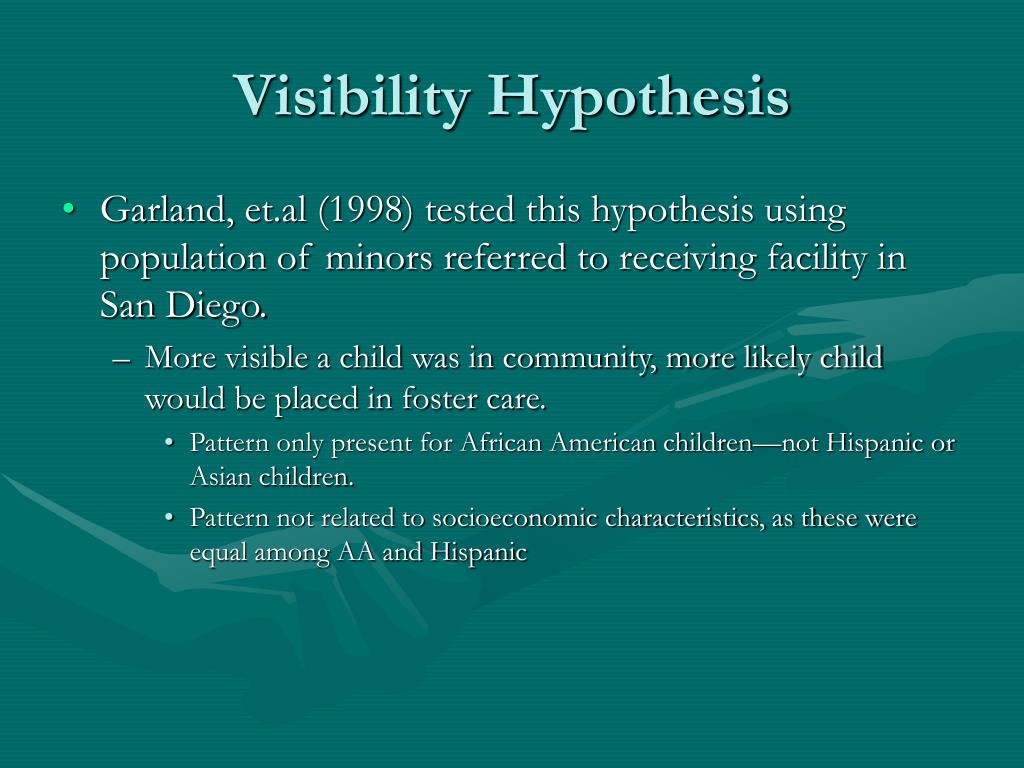 Visibility Hypothesis

• Garland, et.al (1998) tested this hypothesis using population of minors referred to receiving facility in San Diego.

– More visible a child was in community, more likely child would be placed in foster care.

• Pattern only present for African American children—not Hispanic or Asian children.

• Pattern not related to socioeconomic characteristics, as these were equal among AA and Hispanic